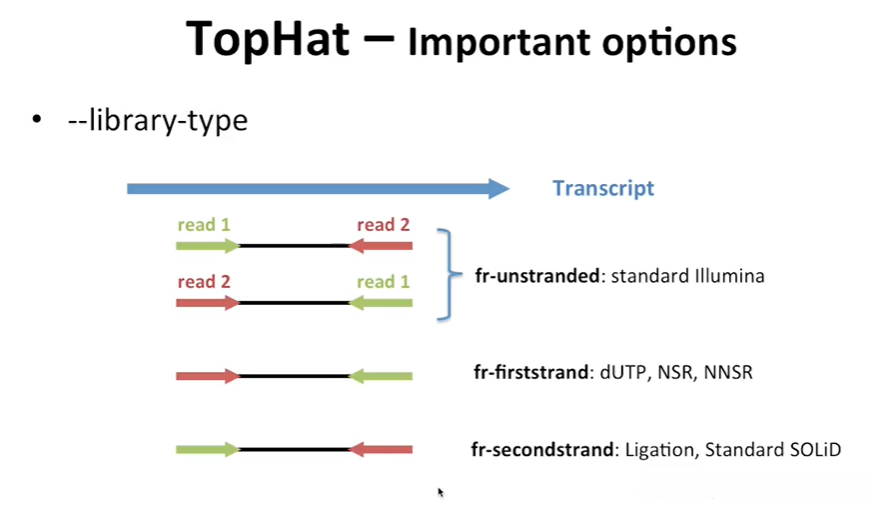 TopHat – Important options

• --library-type

Transcript

read 1 read 2

read 2 read 1

fr-unstranded: standard Illumina

fr-firststrand: dUTP, NSR, NNSR

fr-secondstrand: Ligation, Standard SOLiD